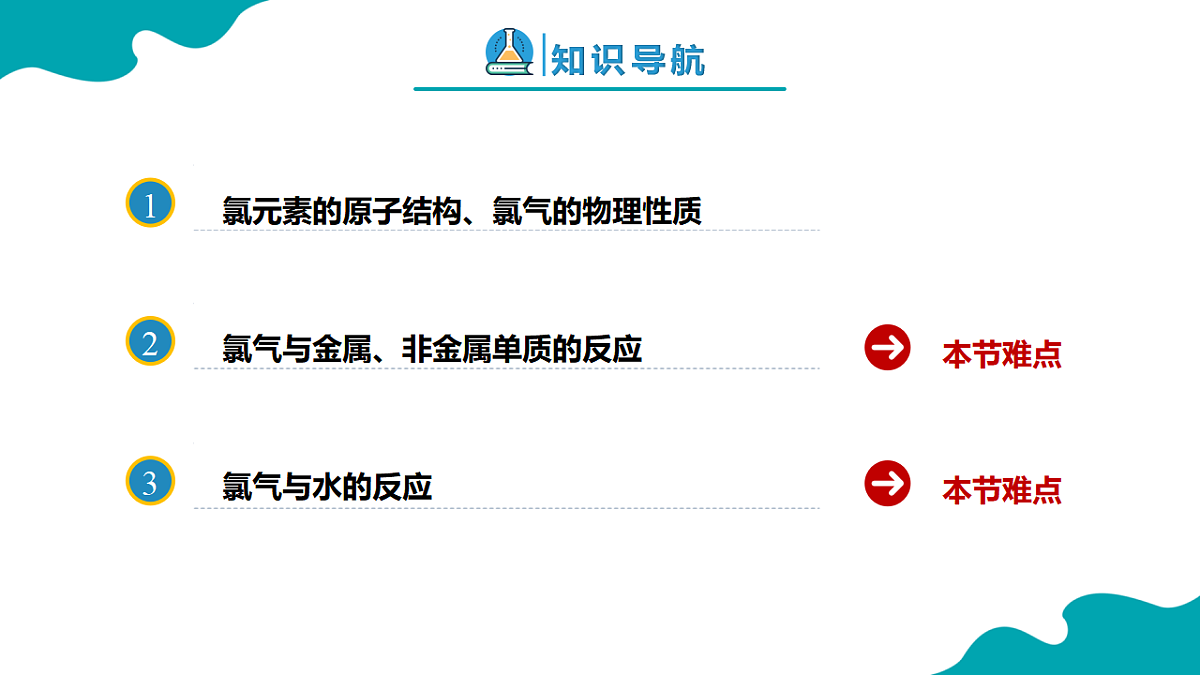 知识导航

1 氯元素的原子结构、氯气的物理性质

2 氯气与金属、非金属单质的反应 本节难点

3 氯气与水的反应 本节难点